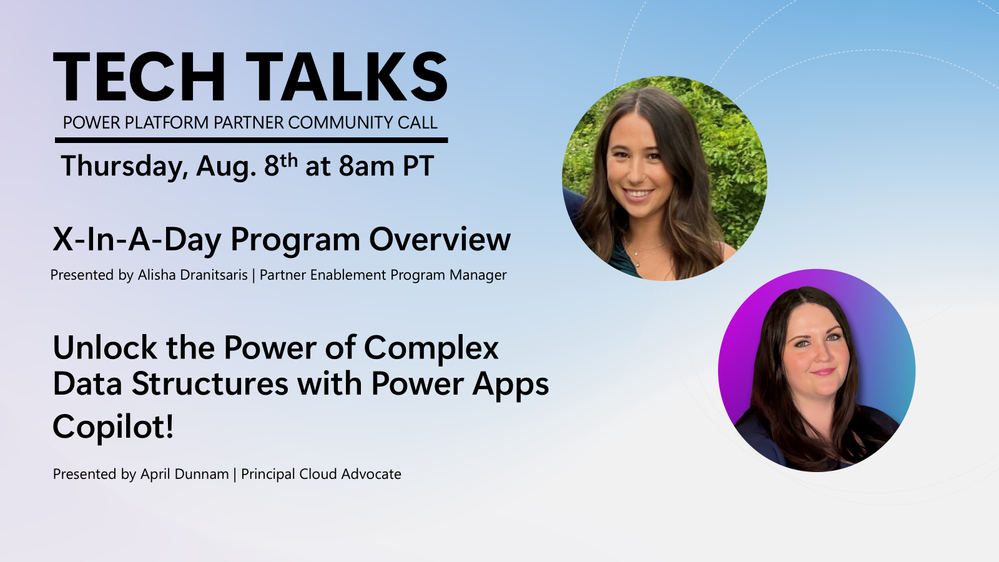 TECH TALKS
POWER PLATFORM PARTNER COMMUNITY CALL
Thursday, Aug. 8$^{th}$ at 8am PT

X-In-A-Day Program Overview
Presented by Alisha Dranitsaris | Partner Enablement Program Manager

Unlock the Power of Complex Data Structures with Power Apps Copilot!
Presented by April Dunnam | Principal Cloud Advocate